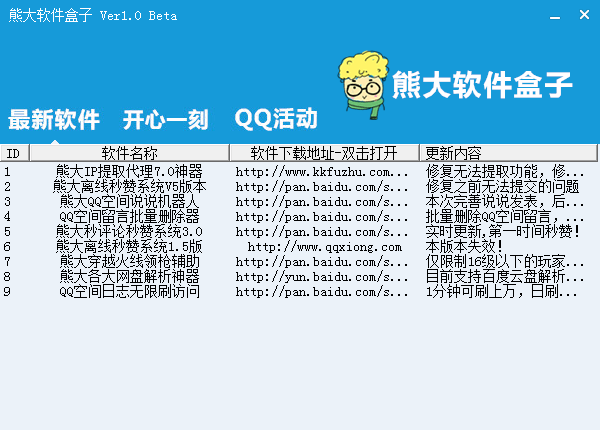 熊大软件盒子 Ver1.0 Beta

熊大软件盒子

最新软件 开心一刻 QQ活动

| ID | 软件名称 | 软件下载地址-双击打开 | 更新内容 |
|---|---|---|---|
| 1 | 熊大IP提取代理7.0神器 | http://www.kkfuzhu.com... | 修复无法提取功能，修... |
| 2 | 熊大离线秒赞系统V5版本 | http://pan.baidu.com/s... | 修复之前无法提交的问题 |
| 3 | 熊大QQ空间说说机器人 | http://pan.baidu.com/s... | 本次完善说说发表，后... |
| 4 | QQ空间留言批量删除器 | http://pan.baidu.com/s... | 批量删除QQ空间留言，... |
| 5 | 熊大秒评论秒赞系统3.0 | http://pan.baidu.com/s... | 实时更新,第一时间秒赞！ |
| 6 | 熊大离线秒赞系统1.5版 | http://www.qqxiong.com | 本版本失效！ |
| 7 | 熊大穿越火线领枪辅助 | http://pan.baidu.com/s... | 仅限制16级以下的玩家... |
| 8 | 熊大各大网盘解析神器 | http://yun.baidu.com/s... | 目前支持百度云盘解析... |
| 9 | QQ空间日志无限刷访问 | http://pan.baidu.com/s... | 1分钟可刷上万，日刷... |